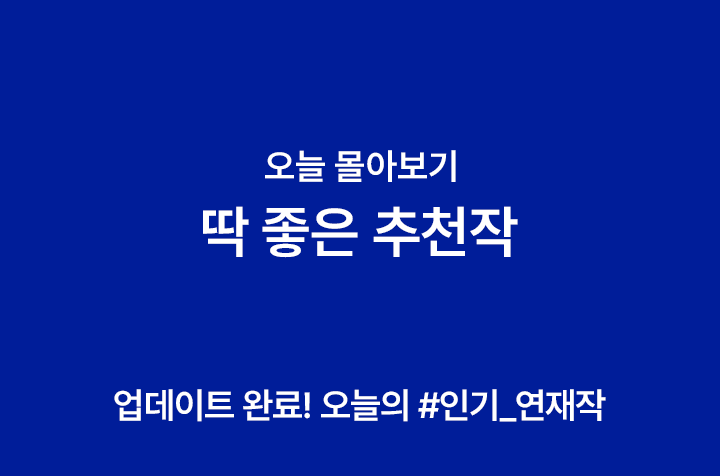 오늘 몰아보기
딱 좋은 추천작

업데이트 완료! 오늘의 #인기_연재작